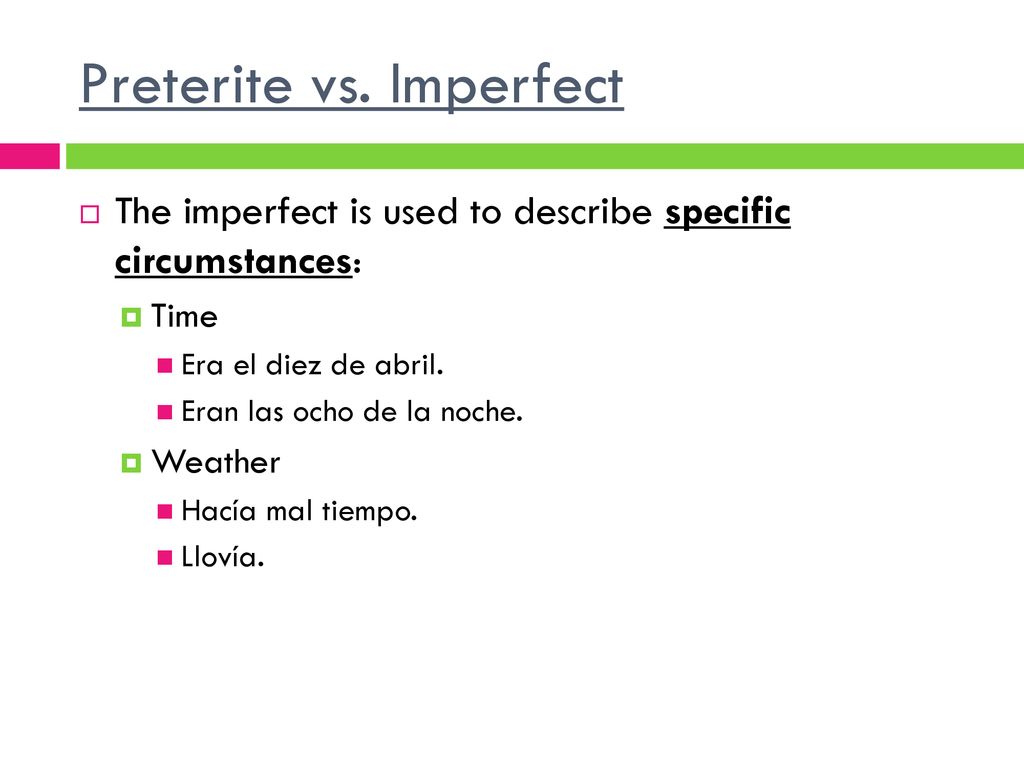 Preterite vs. Imperfect

The imperfect is used to describe specific circumstances:

Time

Era el diez de abril.

Eran las ocho de la noche.

Weather

Hacía mal tiempo.

Llovía.